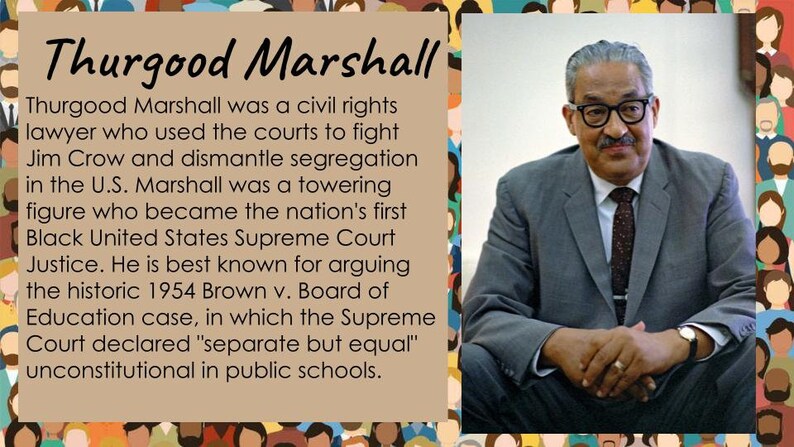 Thurgood Marshall

Thurgood Marshall was a civil rights lawyer who used the courts to fight Jim Crow and dismantle segregation in the U.S. Marshall was a towering figure who became the nation's first Black United States Supreme Court Justice. He is best known for arguing the historic 1954 Brown v. Board of Education case, in which the Supreme Court declared "separate but equal" unconstitutional in public schools.